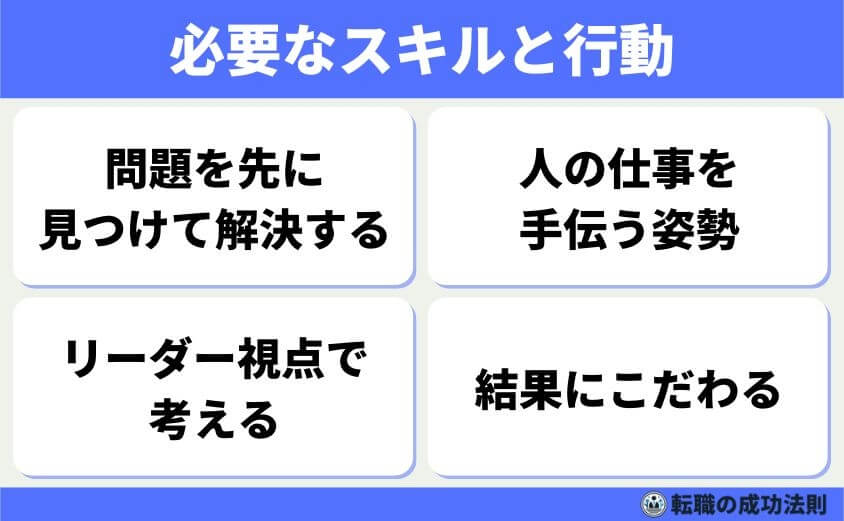 必要なスキルと行動

問題を先に見つけて解決する

人の仕事を手伝う姿勢

リーダー視点で考える

結果にこだわる

転職の成功法則